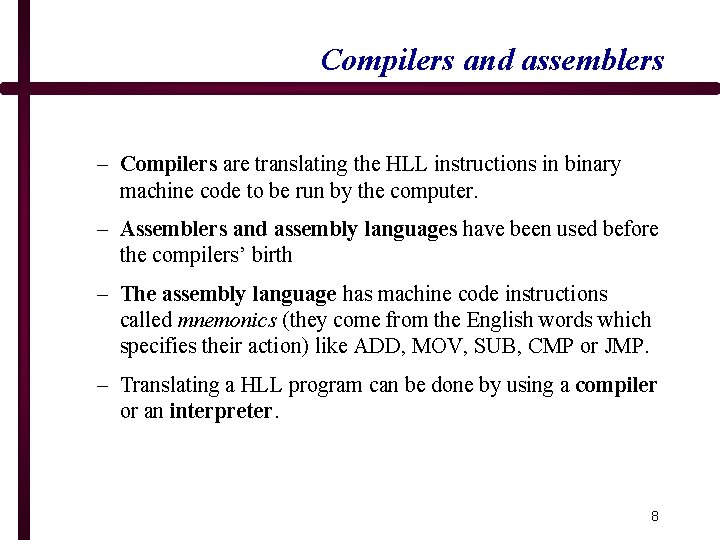 Compilers and assemblers

– Compilers are translating the HLL instructions in binary machine code to be run by the computer.

– Assemblers and assembly languages have been used before the compilers' birth

– The assembly language has machine code instructions called mnemonics (they come from the English words which specifies their action) like ADD, MOV, SUB, CMP or JMP.

– Translating a HLL program can be done by using a compiler or an interpreter.

8